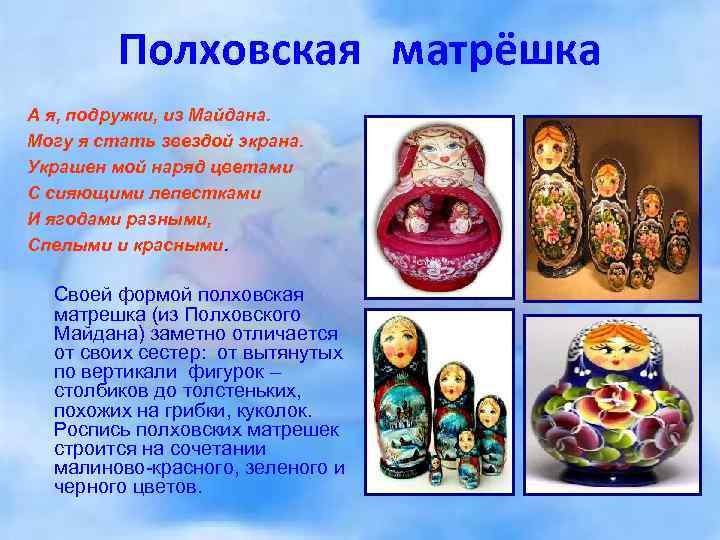 Полховская матрёшка

А я, подружки, из Майдана.
Могу я стать звездой экрана.
Украшен мой наряд цветами
С сияющими лепестками
И ягодами разными,
Спелыми и красными.

Своей формой полховская матрешка (из Полховского Майдана) заметно отличается от своих сестер: от вытянутых по вертикали фигурок – столбиков до толстеньких, похожих на грибки, куколок. Роспись полховских матрешек строится на сочетании малиново-красного, зеленого и черного цветов.